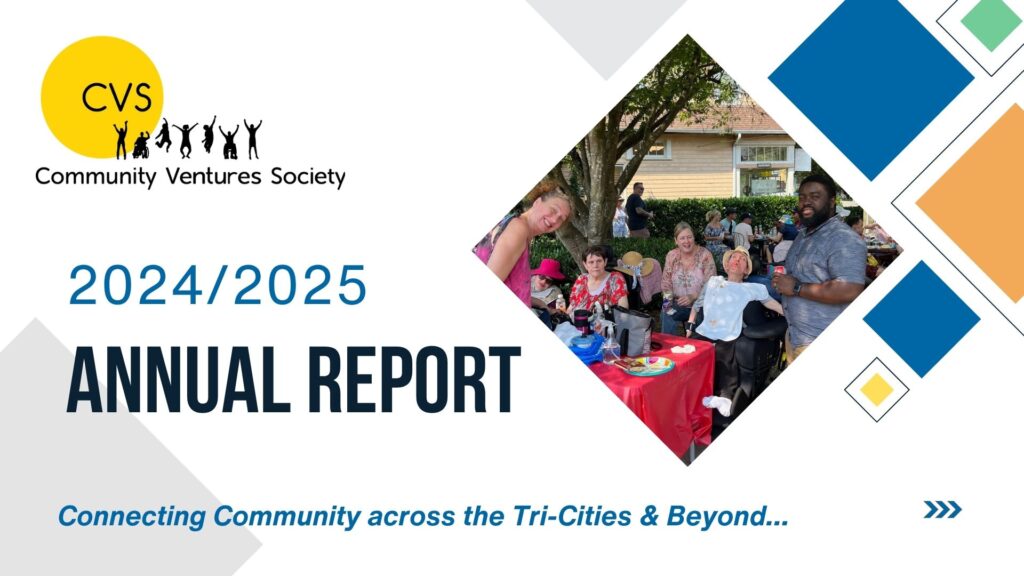 CVS
Community Ventures Society

2024/2025
ANNUAL REPORT

Connecting Community across the Tri-Cities & Beyond...